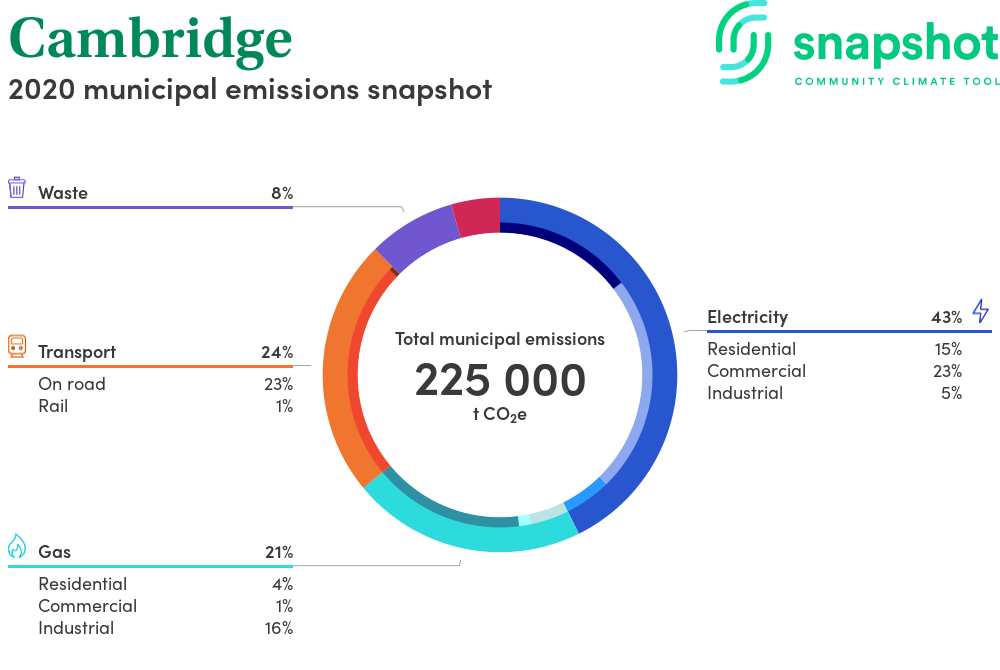 Cambridge
2020 municipal emissions snapshot

snapshot
COMMUNITY CLIMATE TOOL

Waste 8%

Transport 24%
On road 23%
Rail 1%

Gas 21%
Residential 4%
Commercial 1%
Industrial 16%

Total municipal emissions
225 000
t $CO_2e$

Electricity 43%
Residential 15%
Commercial 23%
Industrial 5%